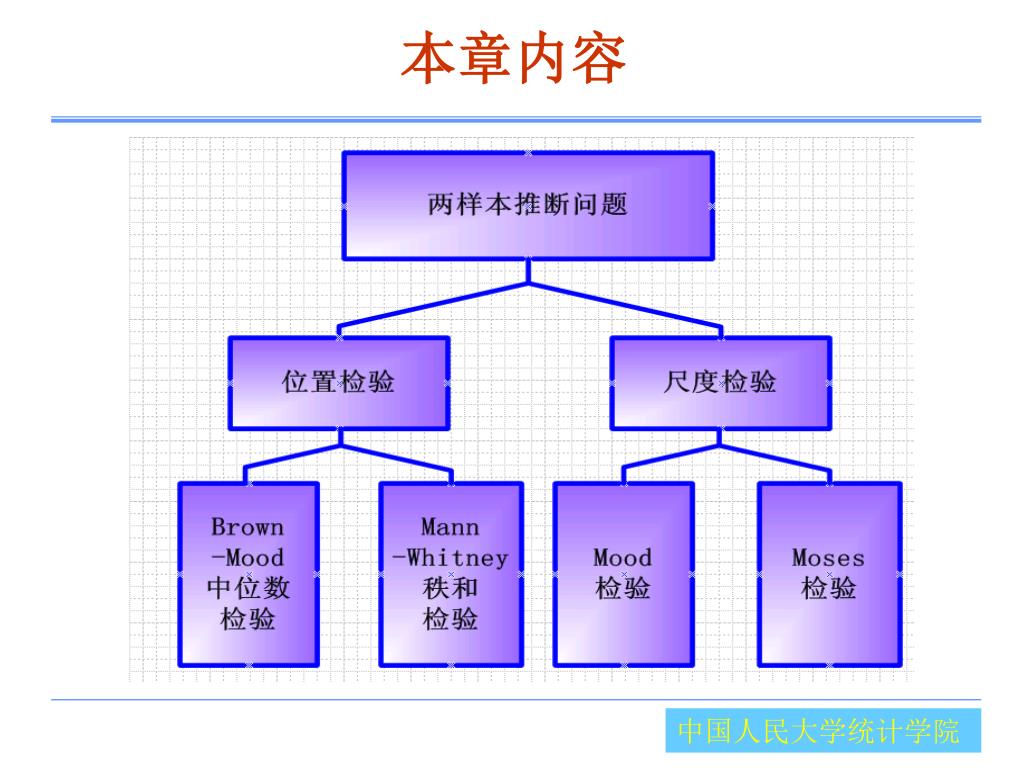 本章内容

两样本推断问题

位置检验

尺度检验

Brown -Mood 中位数 检验

Mann -Whitney 秩和 检验

Mood 检验

Moses 检验

中国人民大学统计学院